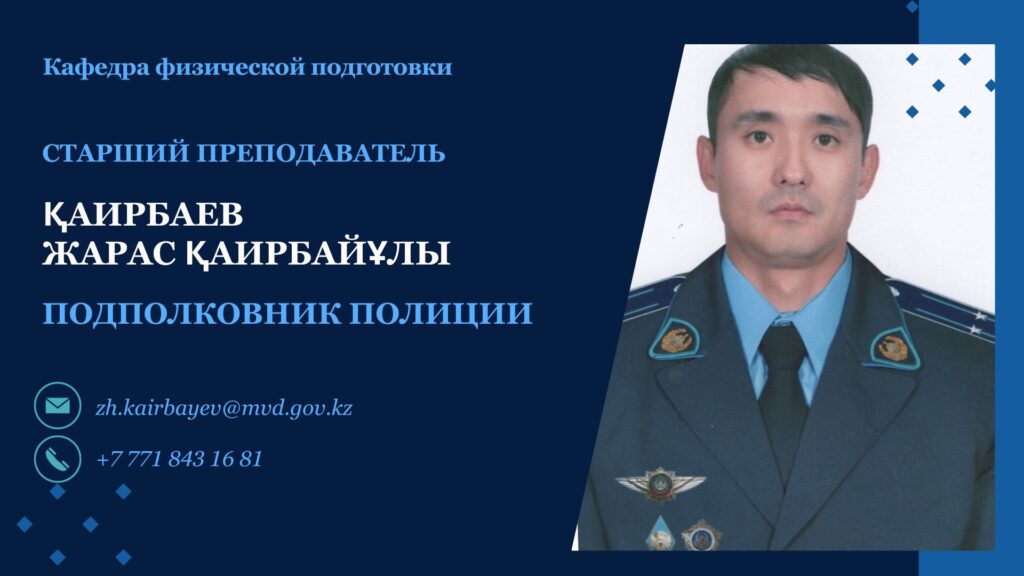 Кафедра физической подготовки

СТАРШИЙ ПРЕПОДАВАТЕЛЬ

ҚАИРБАЕВ
ЖАРАС ҚАИРБАЙҰЛЫ

ПОДПОЛКОВНИК ПОЛИЦИИ

zh.kairbayev@mvd.gov.kz

+7 771 843 16 81